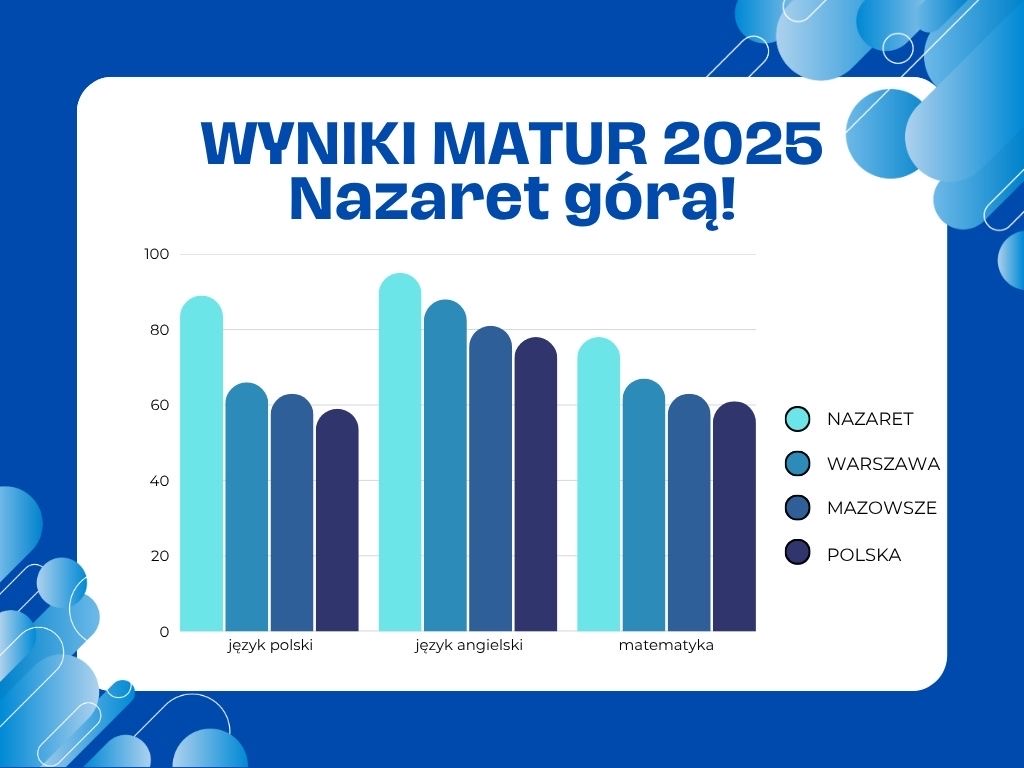 WYNIKI MATUR 2025
Nazaret górą!

100
80
60
40
20
0

język polski
język angielski
matematyka

NAZARET
WARSZAWA
MAZOWSZE
POLSKA